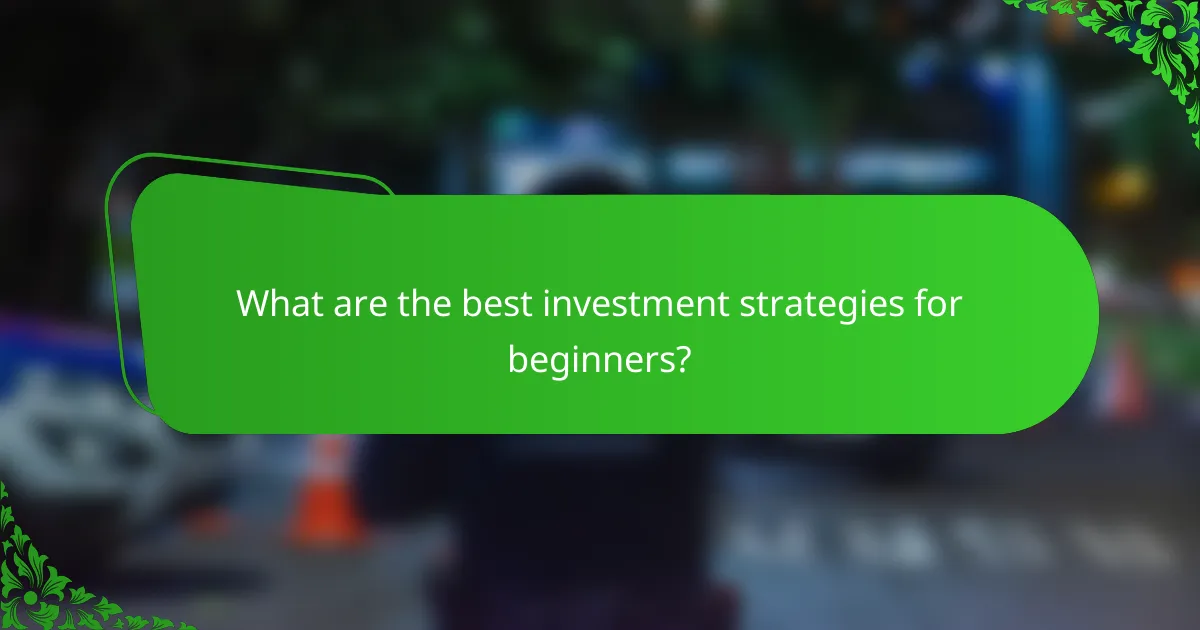 What are the best investment strategies for beginners?